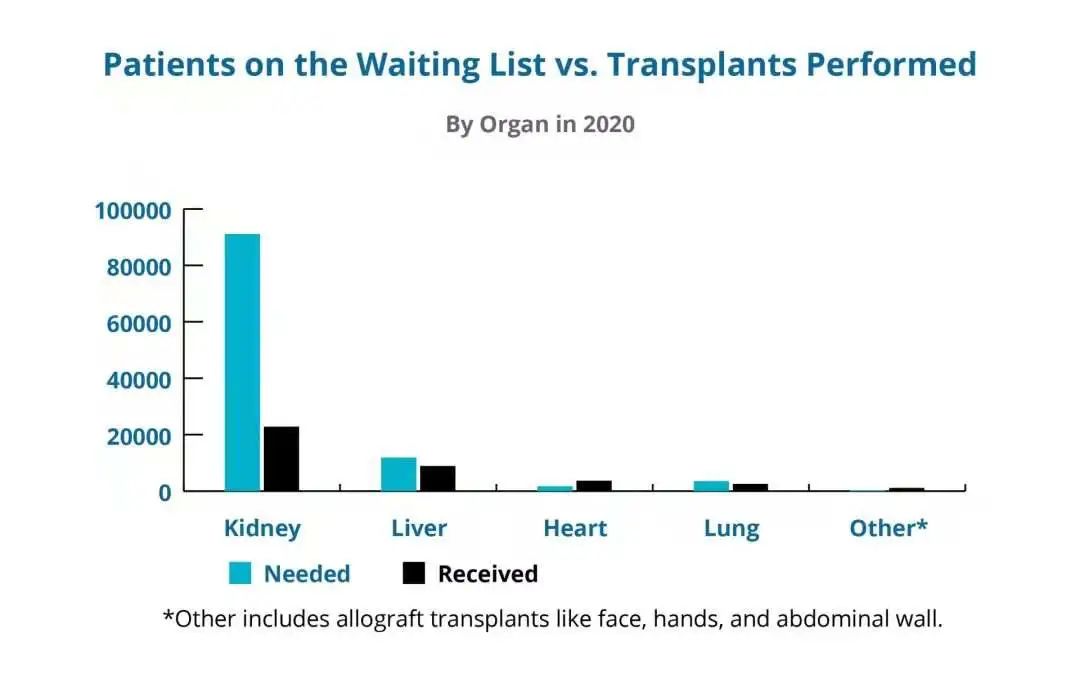 Patients on the Waiting List vs. Transplants Performed

By Organ in 2020

100000
80000
60000
40000
20000
0

Kidney
Liver
Heart
Lung
Other*

Needed
Received

*Other includes allograft transplants like face, hands, and abdominal wall.